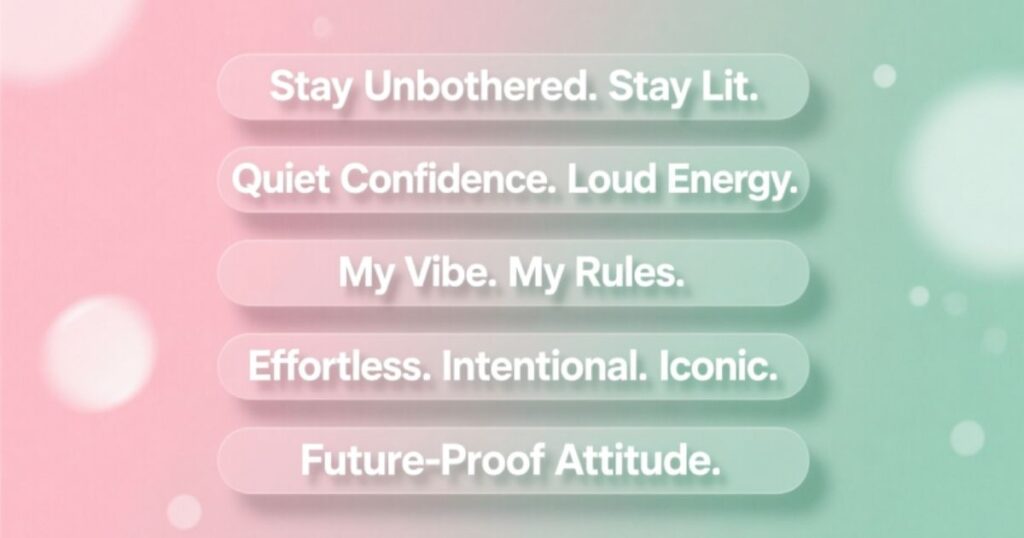 Stay Unbothered. Stay Lit.

Quiet Confidence. Loud Energy.

My Vibe. My Rules.

Effortless. Intentional. Iconic.

Future-Proof Attitude.